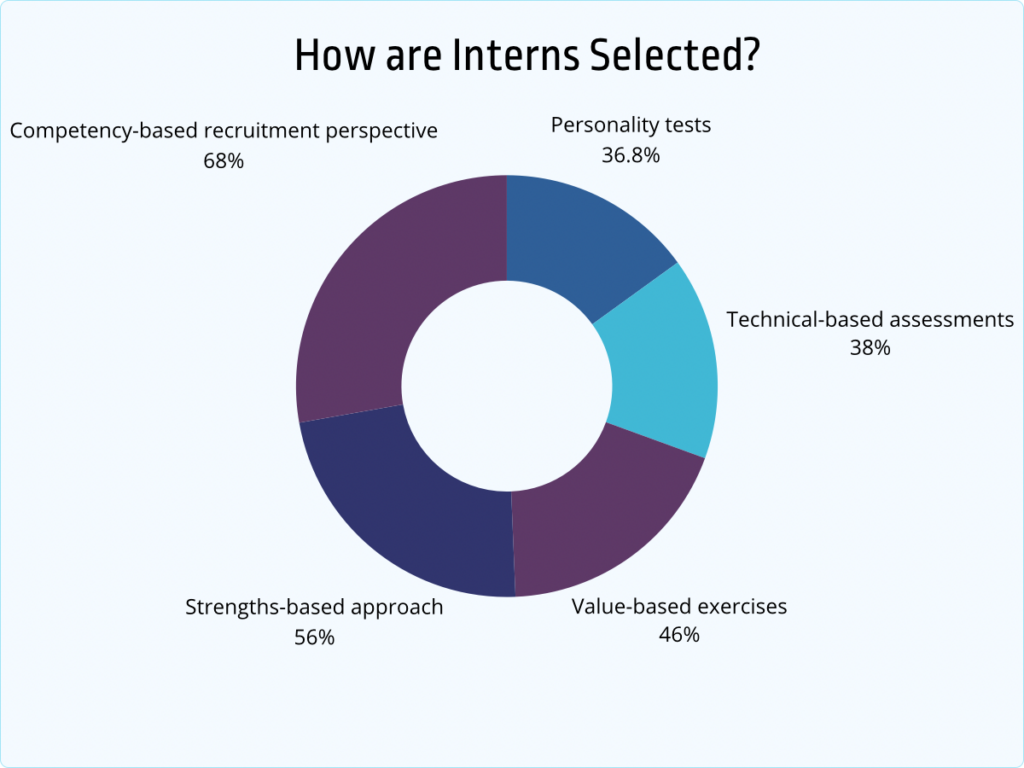 How are Interns Selected?

Competency-based recruitment perspective
68%

Personality tests
36.8%

Technical-based assessments
38%

Value-based exercises
46%

Strengths-based approach
56%